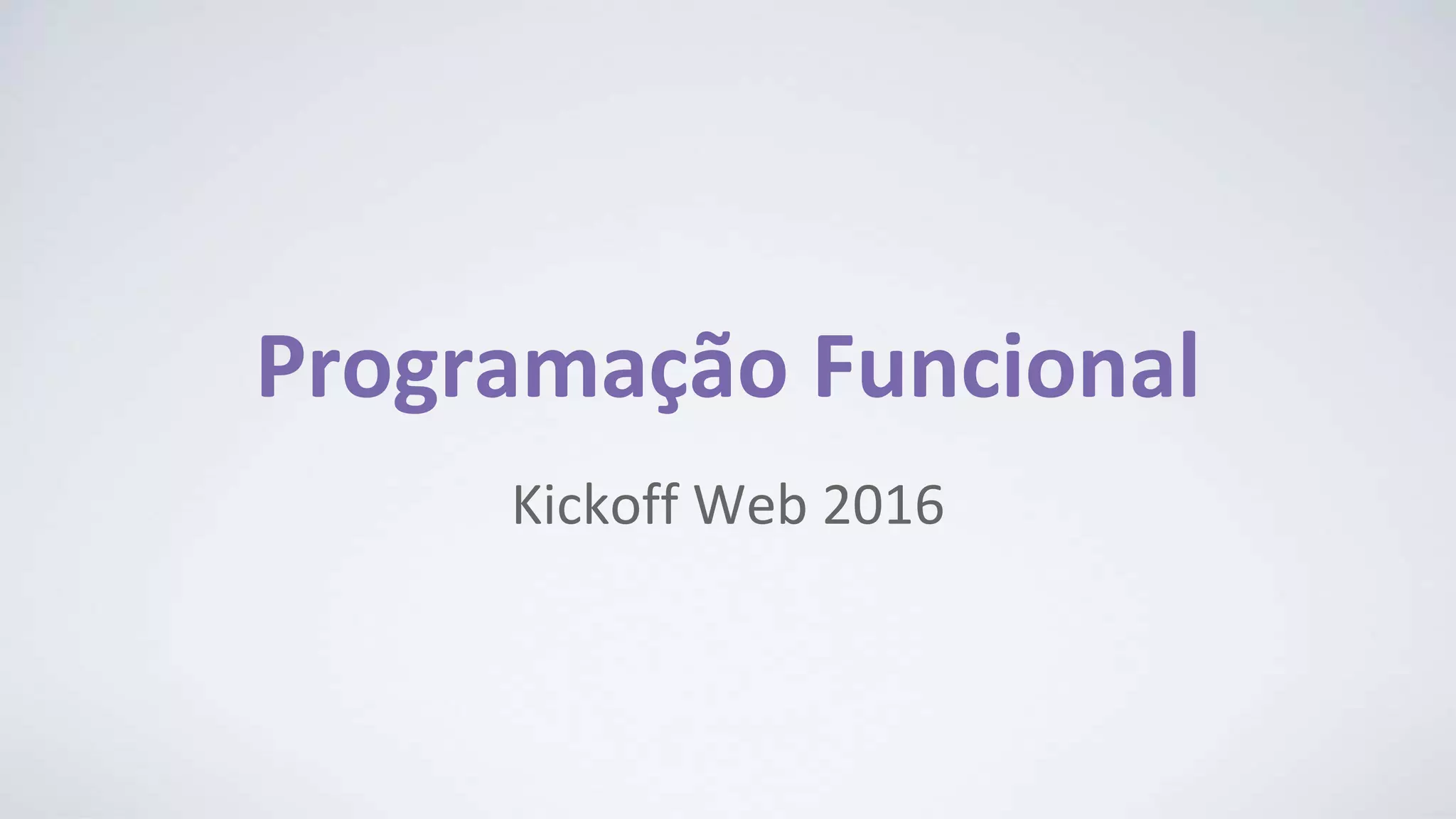 Programação Funcional

Kickoff Web 2016